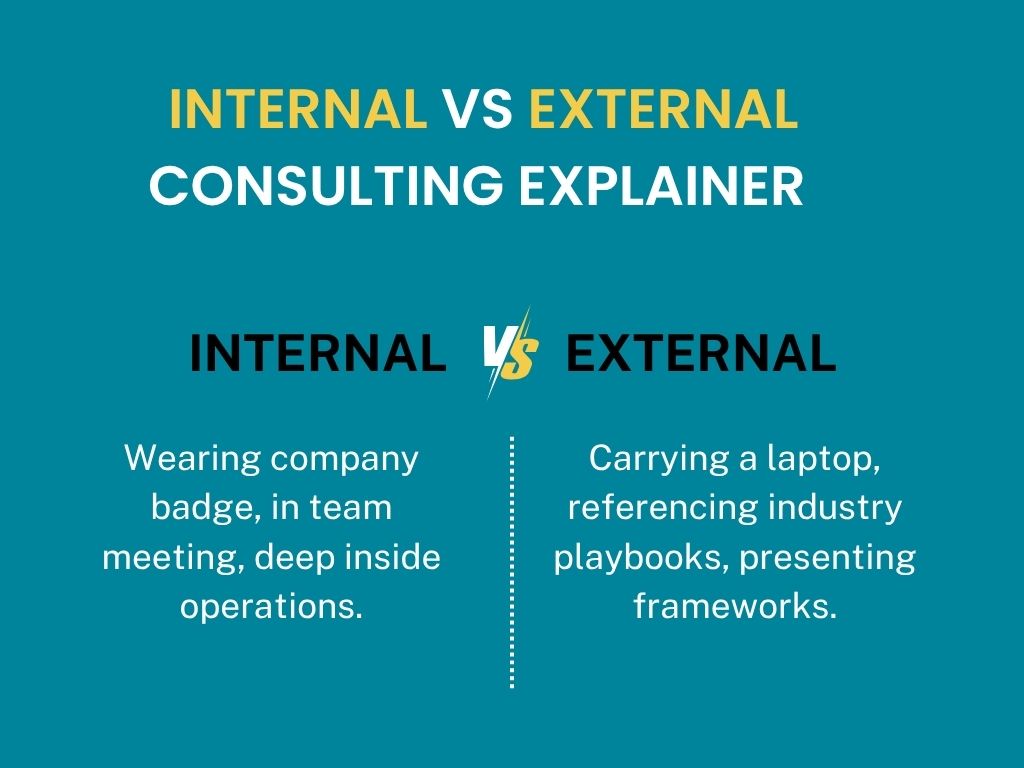 INTERNAL VS EXTERNAL CONSULTING EXPLAINER

INTERNAL VS EXTERNAL

Wearing company badge, in team meeting, deep inside operations.

Carrying a laptop, referencing industry playbooks, presenting frameworks.